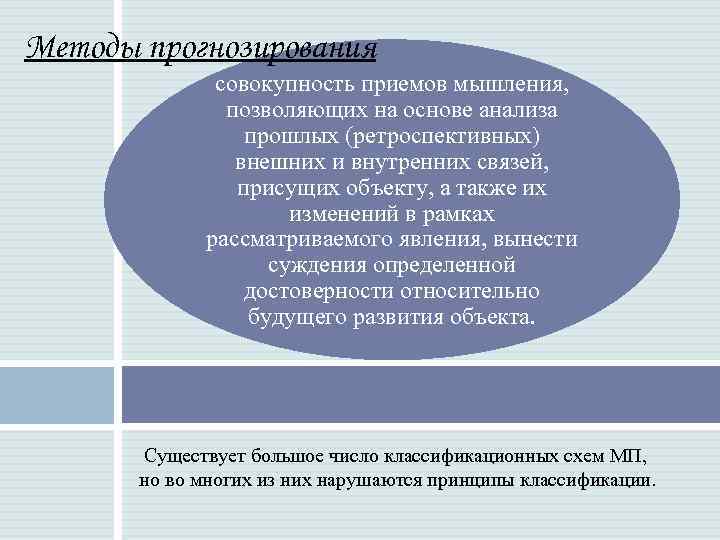 Методы прогнозирования

совокупность приемов мышления, позволяющих на основе анализа прошлых (ретроспективных) внешних и внутренних связей, присущих объекту, а также их изменений в рамках рассматриваемого явления, вынести суждения определенной достоверности относительно будущего развития объекта.

Существует большое число классификационных схем МП, но во многих из них нарушаются принципы классификации.